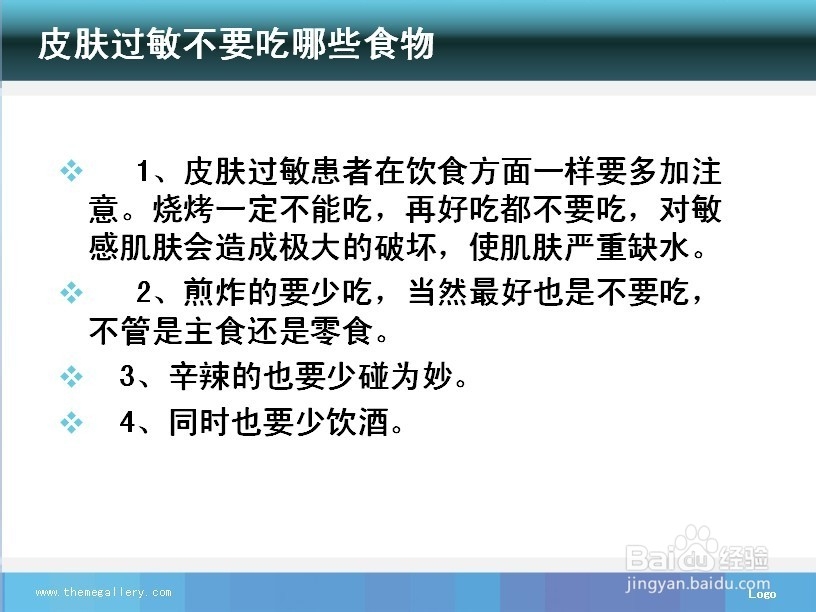 皮肤过敏不要吃哪些食物

❖ 1、皮肤过敏患者在饮食方面一样要多加注意。烧烤一定不能吃，再好吃都不要吃，对敏感肌肤会造成极大的破坏，使肌肤严重缺水。

❖ 2、煎炸的要少吃，当然最好也是不要吃，不管是主食还是零食。

❖ 3、辛辣的也要少碰为妙。

❖ 4、同时也要少饮酒。

www.themegallery.com

Baidu经验
jingyan.baidu.com

Logo